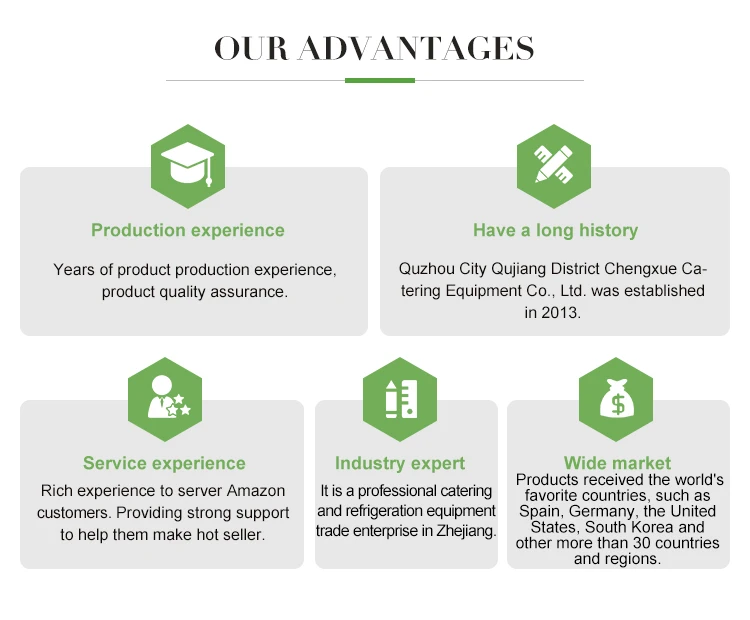 OUR ADVANTAGES

Production experience

Years of product production experience, product quality assurance.

Have a long history

Quzhou City Qujiang District Chengxue Catering Equipment Co., Ltd. was established in 2013.

Service experience

Rich experience to server Amazon customers. Providing strong support to help them make hot seller.

Industry expert

It is a professional catering and refrigeration equipment trade enterprise in Zhejiang.

Wide market

Products received the world's favorite countries, such as Spain, Germany, the United States, South Korea and other more than 30 countries and regions.